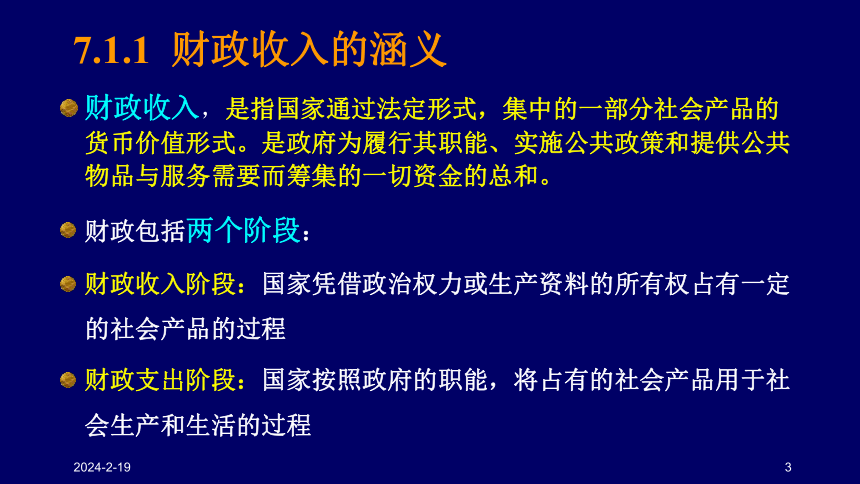 7.1.1 财政收入的涵义

财政收入，是指国家通过法定形式，集中的一部分社会产品的货币价值形式。是政府为履行其职能、实施公共政策和提供公共物品与服务需要而筹集的一切资金的总和。

财政包括两个阶段：

财政收入阶段：国家凭借政治权力或生产资料的所有权占有一定的社会产品的过程

财政支出阶段：国家按照政府的职能，将占有的社会产品用于社会生产和生活的过程

2024-2-19

3